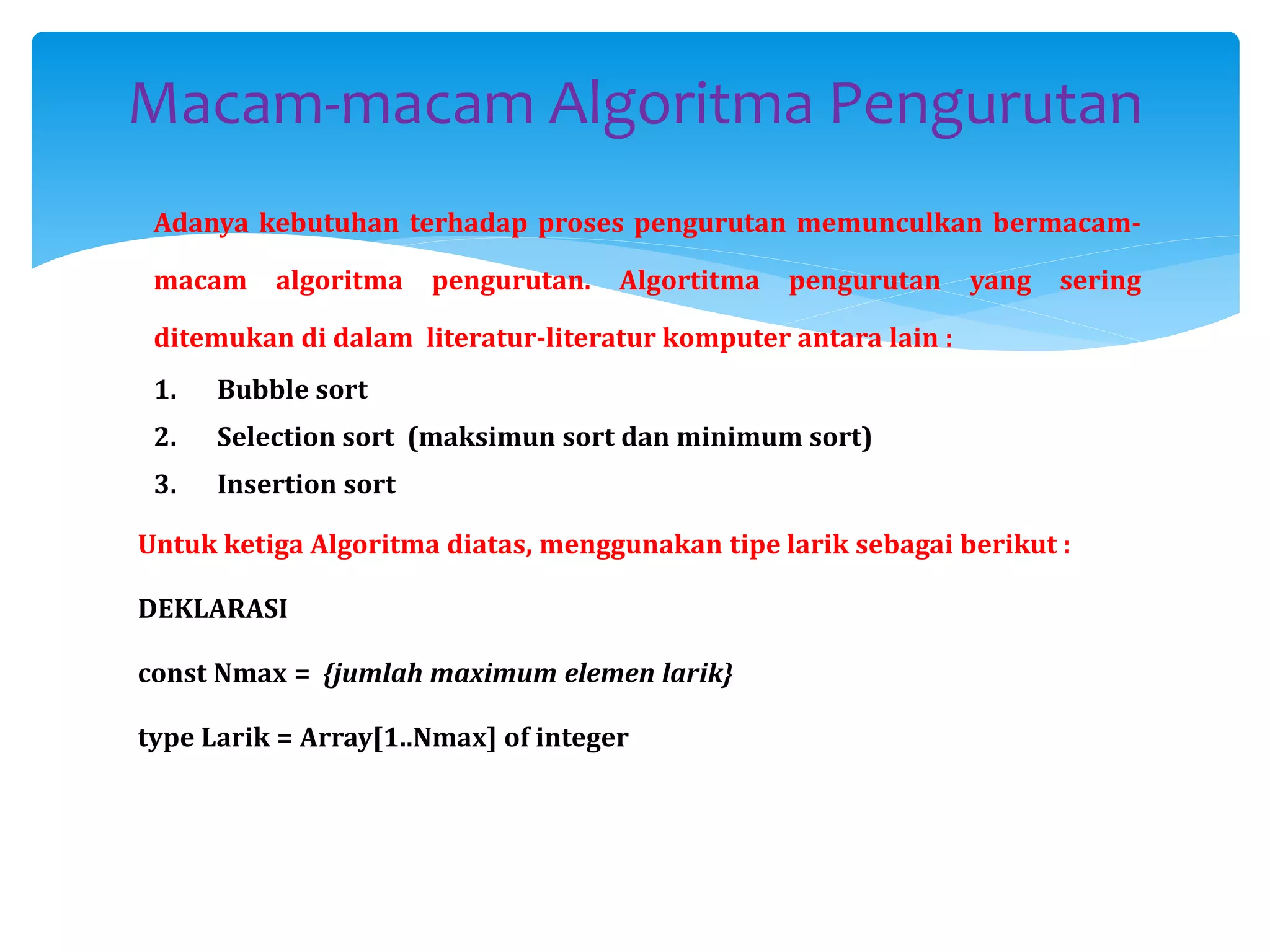 Macam-macam Algoritma Pengurutan

Adanya kebutuhan terhadap proses pengurutan memunculkan bermacam-macam algoritma pengurutan. Algortitma pengurutan yang sering ditemukan di dalam literatur-literatur komputer antara lain :

1. Bubble sort
2. Selection sort (maksimun sort dan minimum sort)
3. Insertion sort

Untuk ketiga Algoritma diatas, menggunakan tipe larik sebagai berikut :

DEKLARASI

const Nmax = {jumlah maximum elemen larik}

type Larik = Array[1..Nmax] of integer